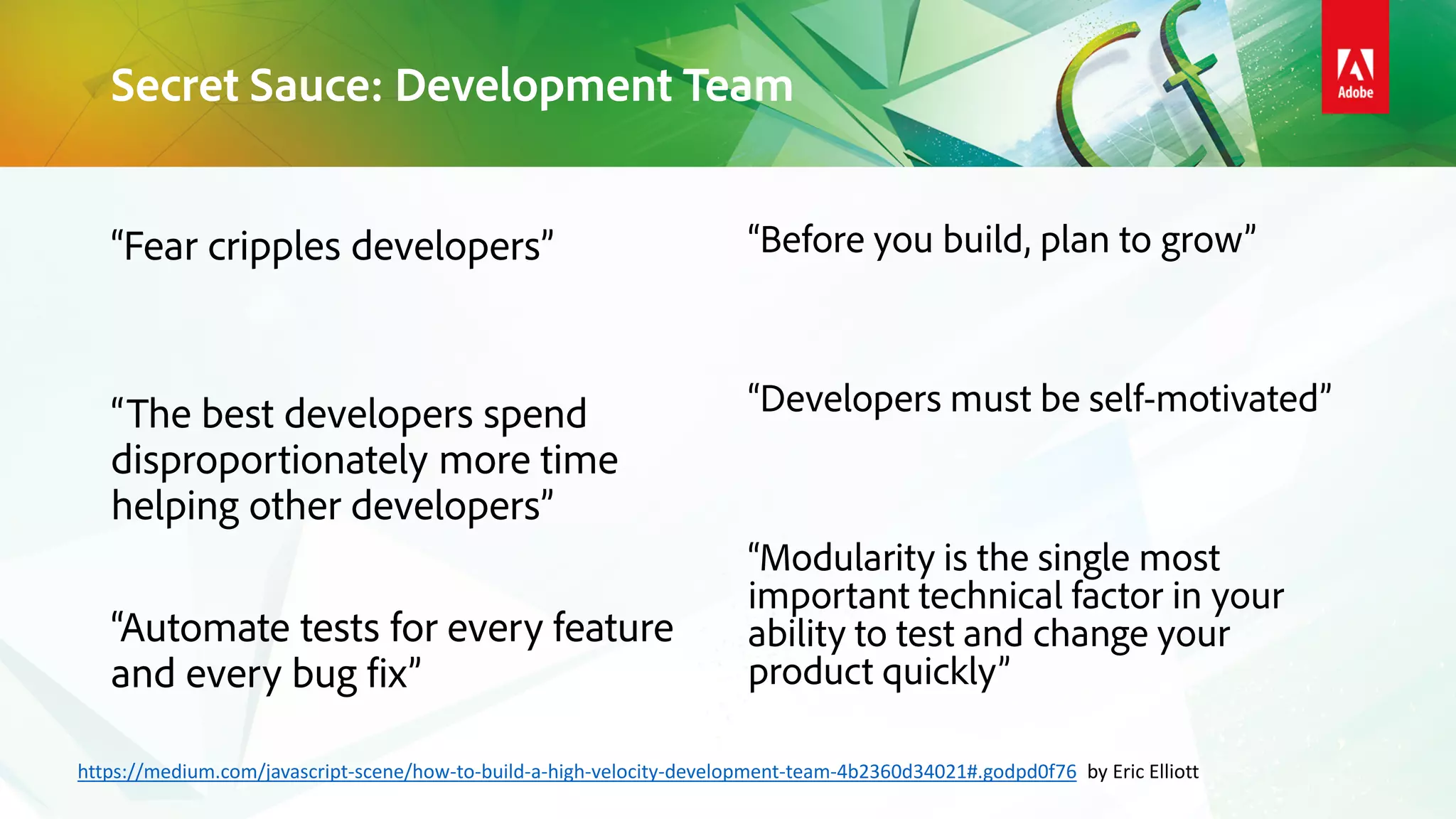 Secret Sauce: Development Team

Cf

Adobe

“Fear cripples developers”

“The best developers spend disproportionately more time helping other developers”

“Automate tests for every feature and every bug fix”

“Before you build, plan to grow”

“Developers must be self-motivated”

“Modularity is the single most important technical factor in your ability to test and change your product quickly”

https://medium.com/javascript-scene/how-to-build-a-high-velocity-development-team-4b2360d34021#.godpd0f76 by Eric Elliott